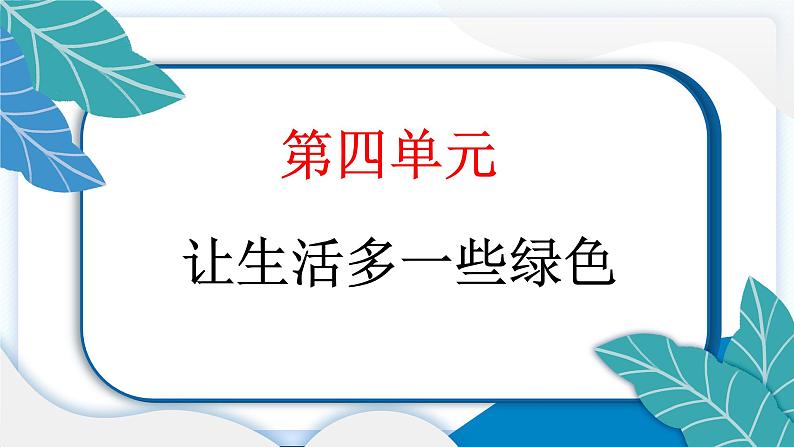 第四单元

让生活多一些绿色